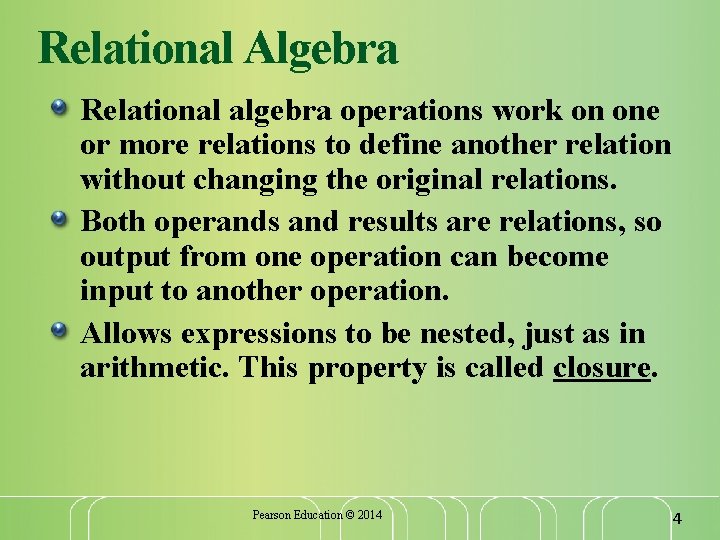 Relational Algebra

Relational algebra operations work on one or more relations to define another relation without changing the original relations.

Both operands and results are relations, so output from one operation can become input to another operation.

Allows expressions to be nested, just as in arithmetic. This property is called closure.

Pearson Education © 2014

4